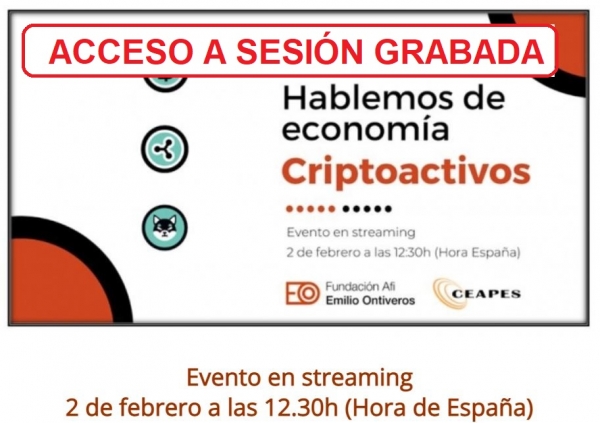 ACCESO A SESIÓN GRABADA

Hablemos de economía

Criptoactivos

Evento en streaming
2 de febrero a las 12:30h (Hora España)

EO Fundación Afi Emilio Ontiveros

CEAPES

Evento en streaming
2 de febrero a las 12.30h (Hora de España)